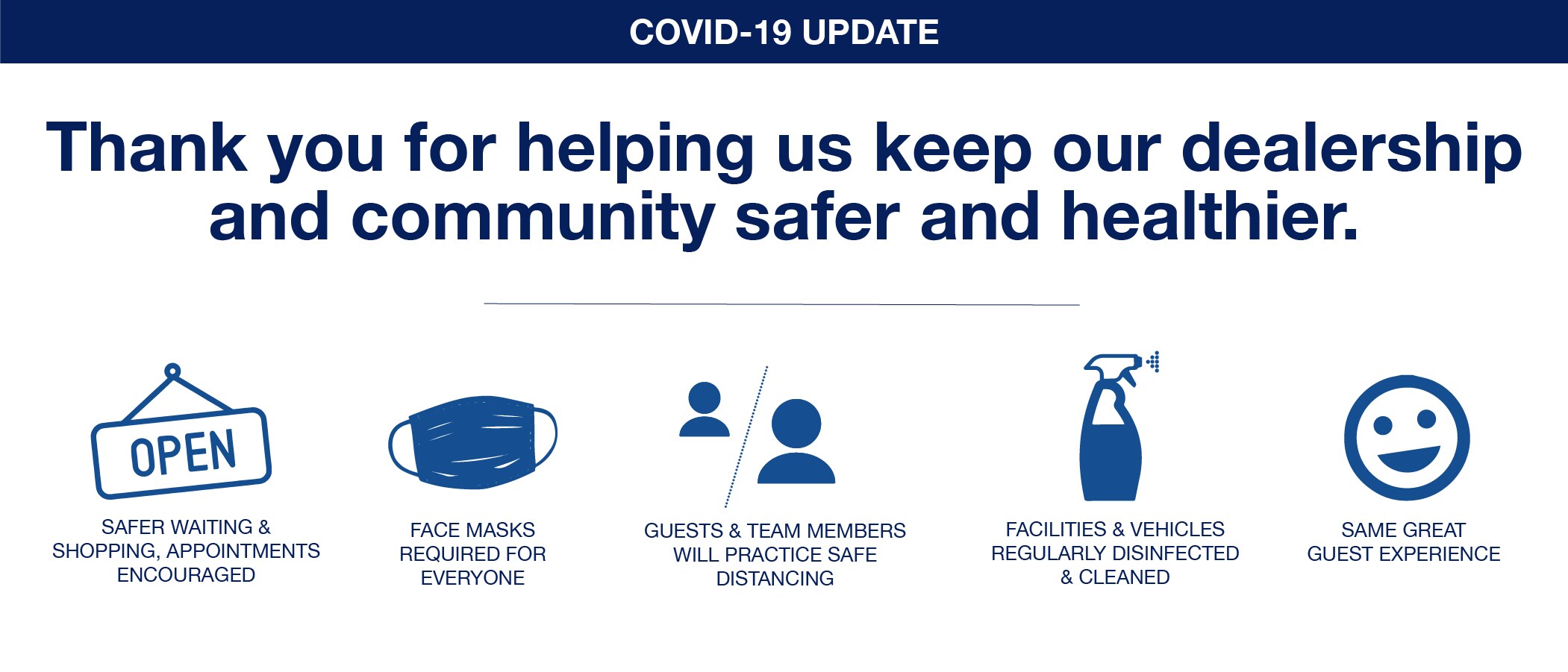 COVID-19 UPDATE

Thank you for helping us keep our dealership and community safer and healthier.

OPEN

SAFER WAITING & SHOPPING, APPOINTMENTS ENCOURAGED

FACE MASKS REQUIRED FOR EVERYONE

GUESTS & TEAM MEMBERS WILL PRACTICE SAFE DISTANCING

FACILITIES & VEHICLES REGULARLY DISINFECTED & CLEANED

SAME GREAT GUEST EXPERIENCE